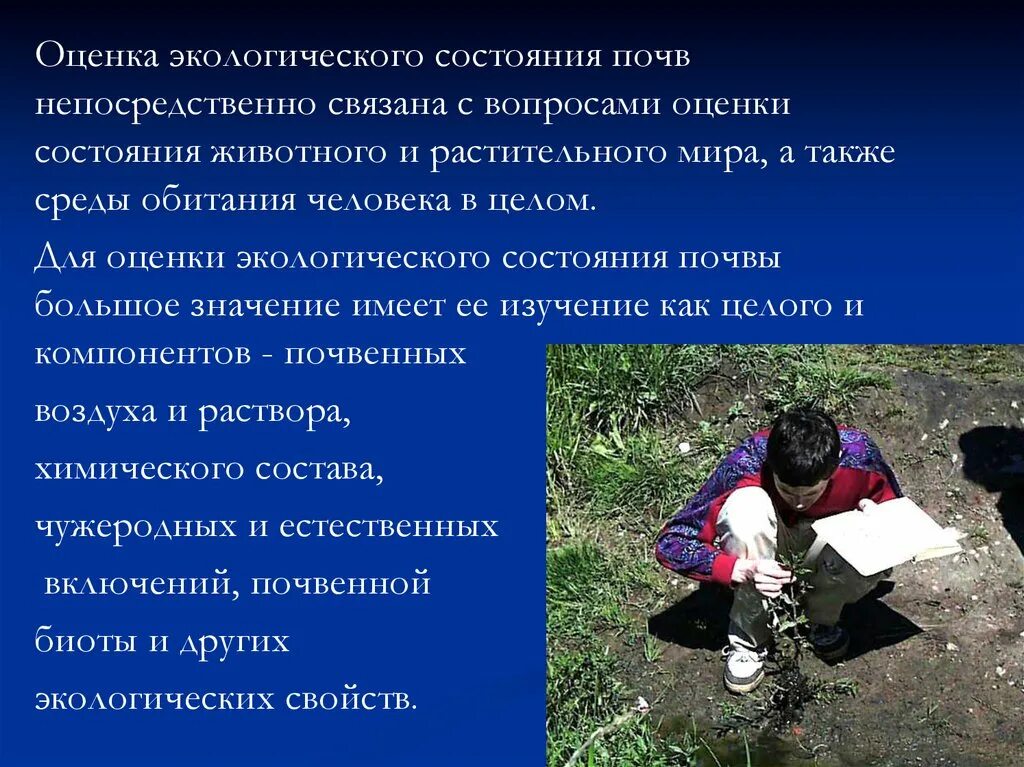 Оценка экологического состояния почв непосредственно связана с вопросами оценки состояния животного и растительного мира, а также среды обитания человека в целом.

Для оценки экологического состояния почвы большое значение имеет ее изучение как целого и компонентов - почвенных воздуха и раствора, химического состава, чужеродных и естественных включений, почвенной биоты и других экологических свойств.